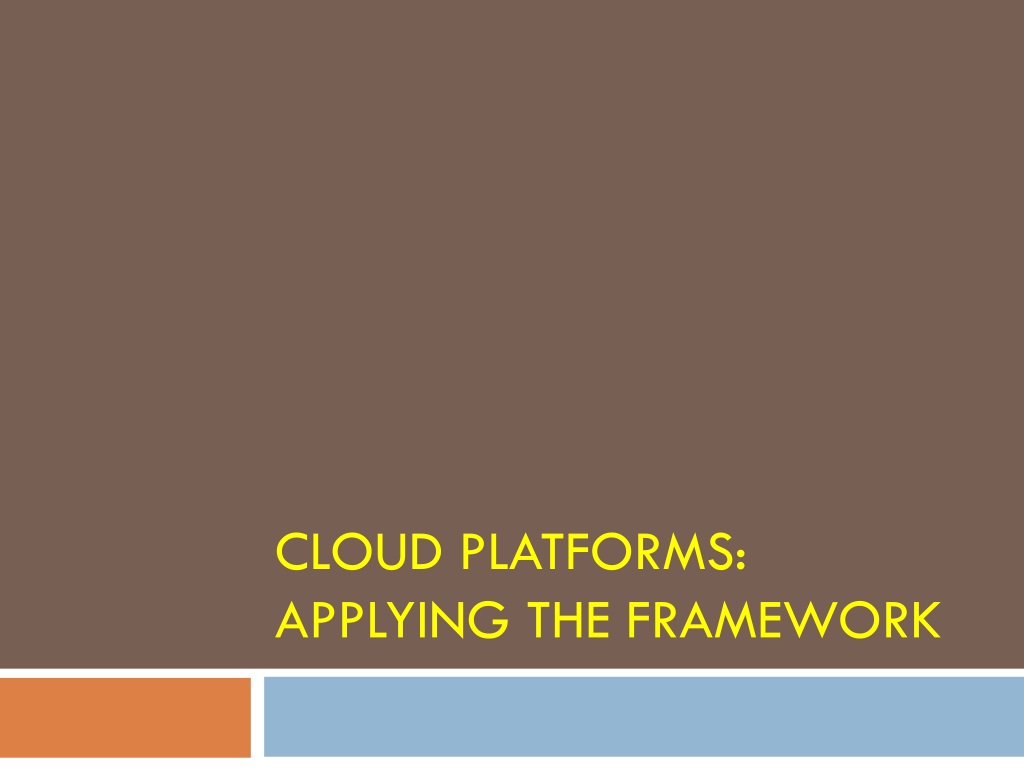 CLOUD PLATFORMS:
APPLYING THE FRAMEWORK